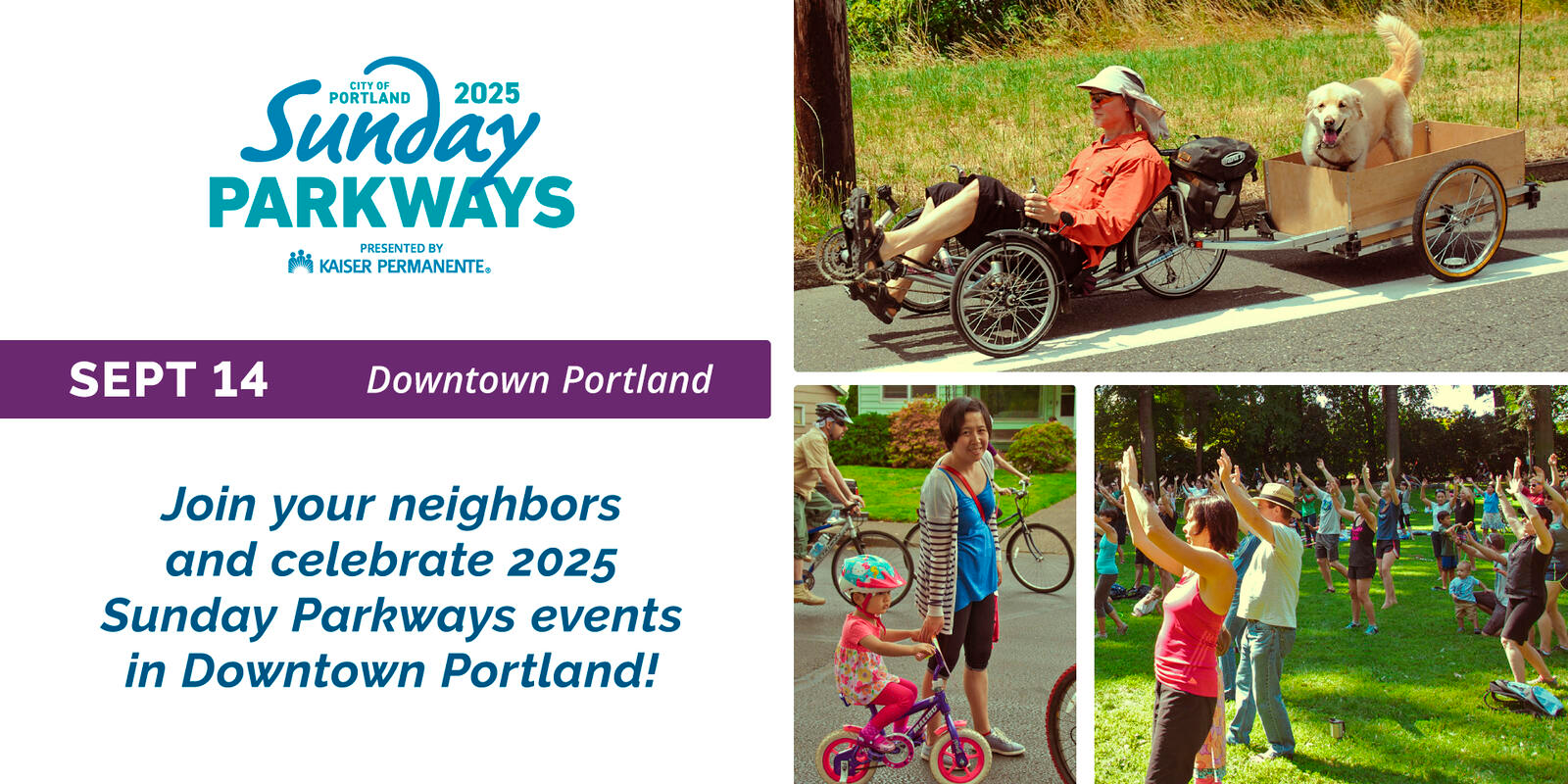 CITY OF PORTLAND 2025
Sunday
PARKWAYS
PRESENTED BY
KAISER PERMANENTE®

SEPT 14 Downtown Portland

Join your neighbors and celebrate 2025 Sunday Parkways events in Downtown Portland!